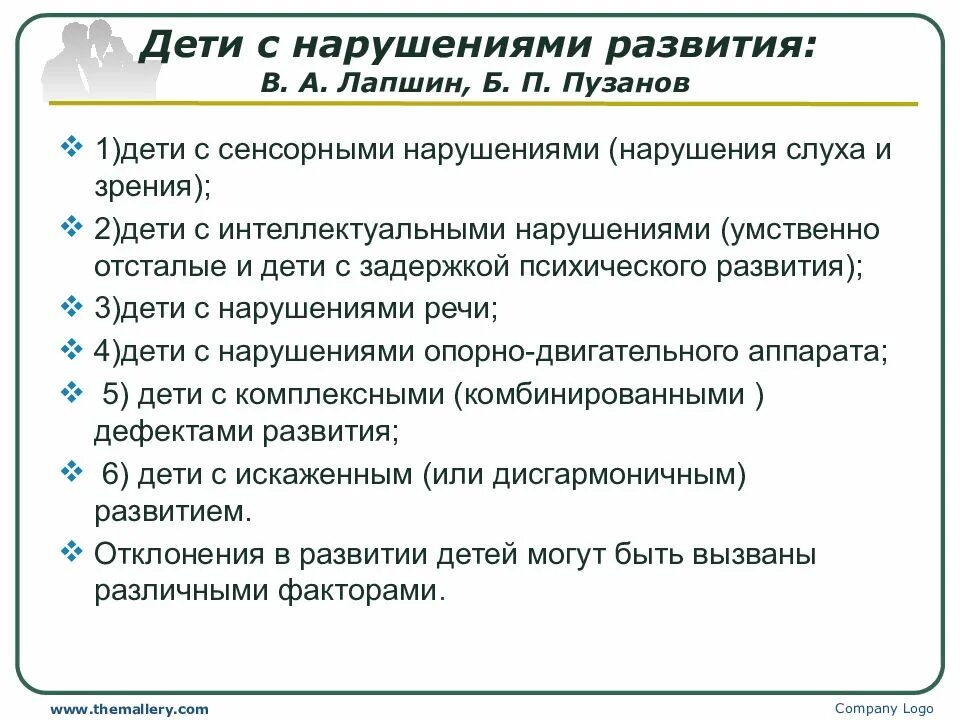 Дети с нарушениями развития:
В. А. Лапшин, Б. П. Пузанов

❖ 1)дети с сенсорными нарушениями (нарушения слуха и зрения);
❖ 2)дети с интеллектуальными нарушениями (умственно отсталые и дети с задержкой психического развития);
❖ 3)дети с нарушениями речи;
❖ 4)дети с нарушениями опорно-двигательного аппарата;
❖ 5) дети с комплексными (комбинированными ) дефектами развития;
❖ 6) дети с искаженным (или дисгармоничным) развитием.
❖ Отклонения в развитии детей могут быть вызваны различными факторами.

www.themallery.com

Company Logo